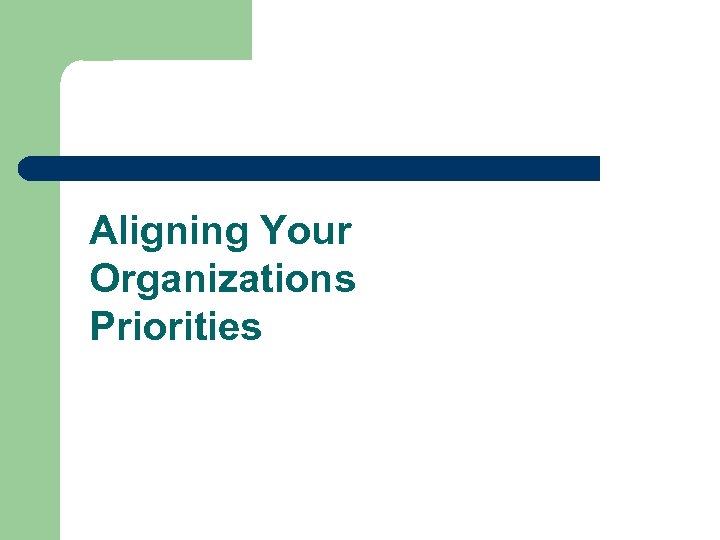 Aligning Your Organizations Priorities